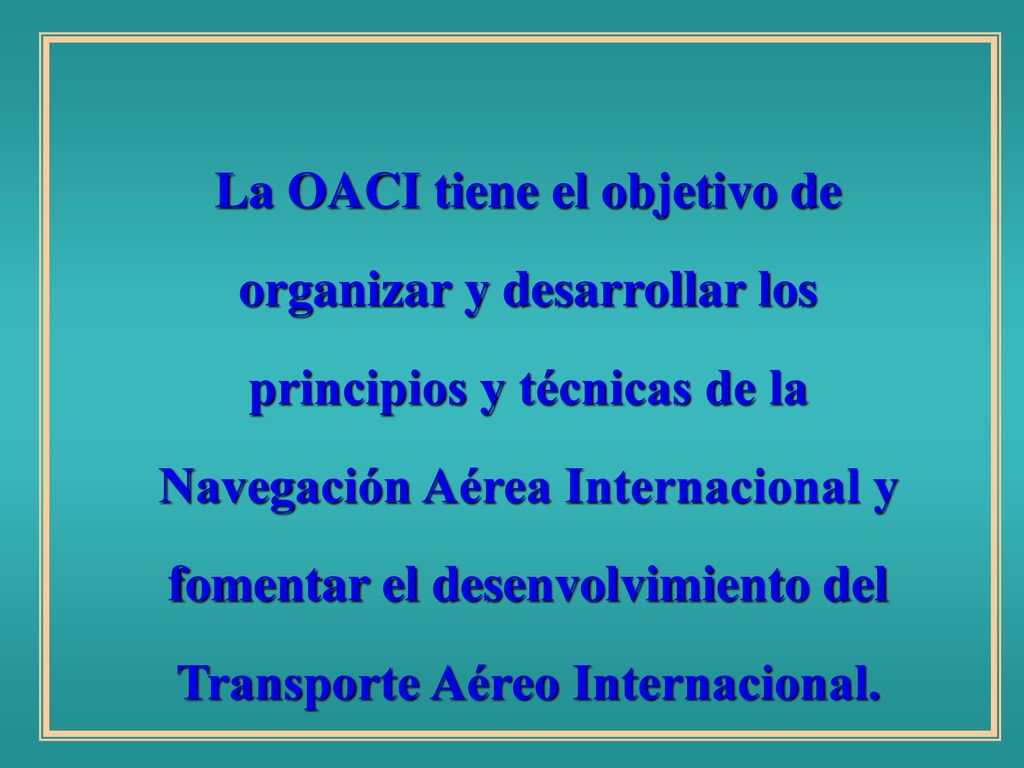 La OACI tiene el objetivo de organizar y desarrollar los principios y técnicas de la Navegación Aérea Internacional y fomentar el desenvolvimiento del Transporte Aéreo Internacional.